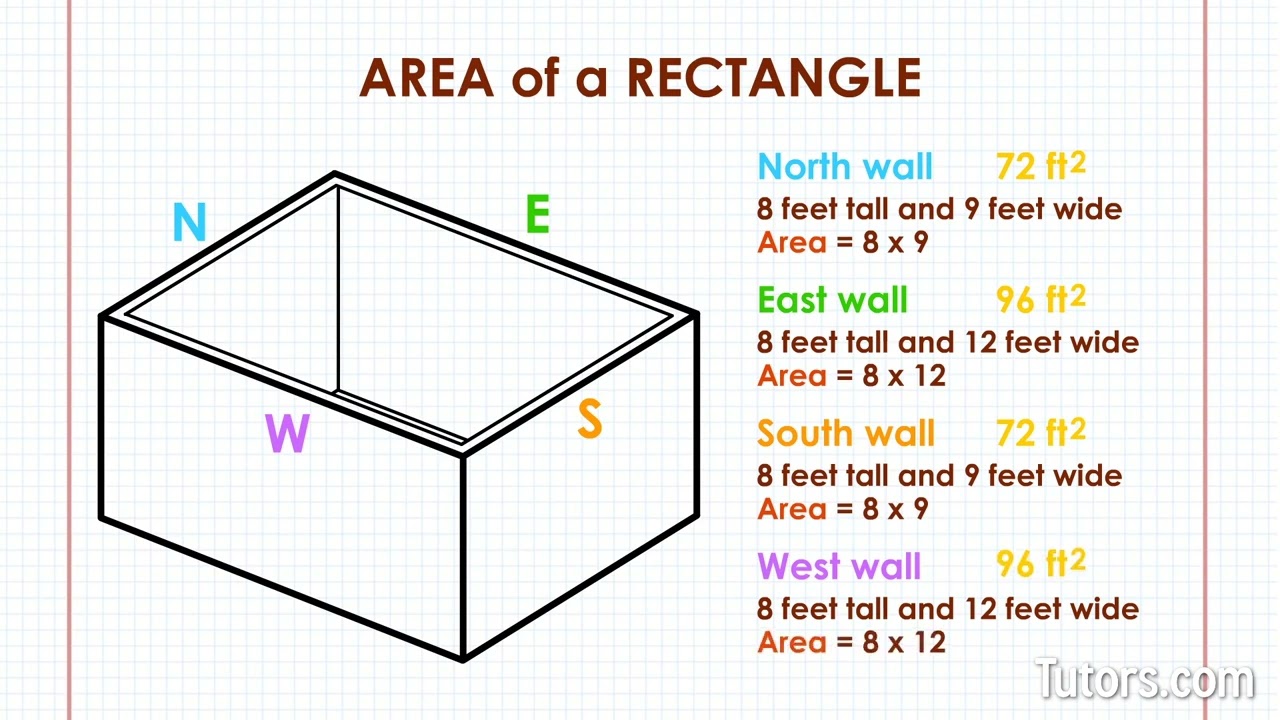 AREA of a RECTANGLE

N
E
W
S

North wall 72 $ft^2$
8 feet tall and 9 feet wide
Area = 8 x 9

East wall 96 $ft^2$
8 feet tall and 12 feet wide
Area = 8 x 12

South wall 72 $ft^2$
8 feet tall and 9 feet wide
Area = 8 x 9

West wall 96 $ft^2$
8 feet tall and 12 feet wide
Area = 8 x 12

Tutors.com